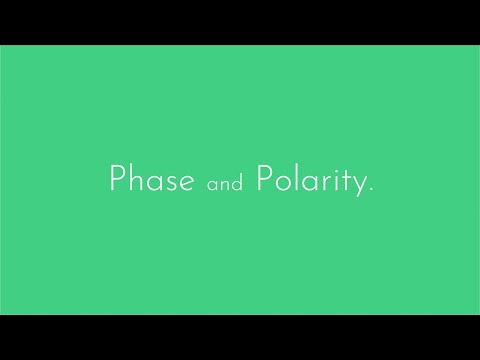 Phase and Polarity.